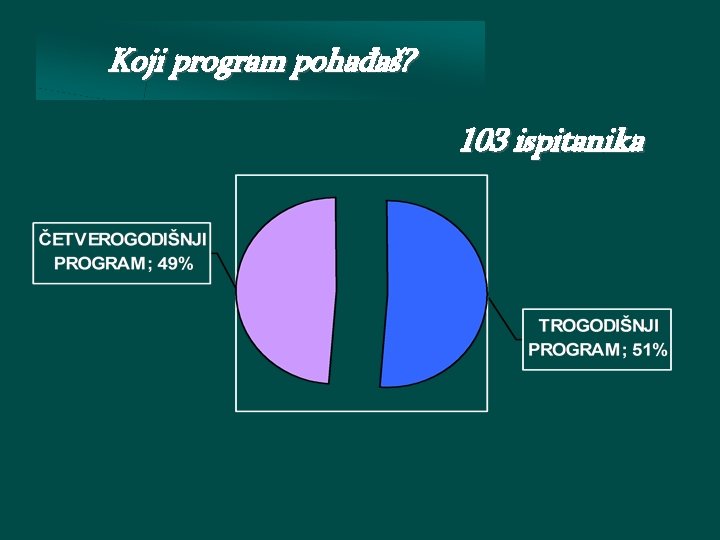 Koji program pohađaš?

103 ispitanika

ČETVEROGODIŠNJI PROGRAM; 49%

TROGODIŠNJI PROGRAM; 51%